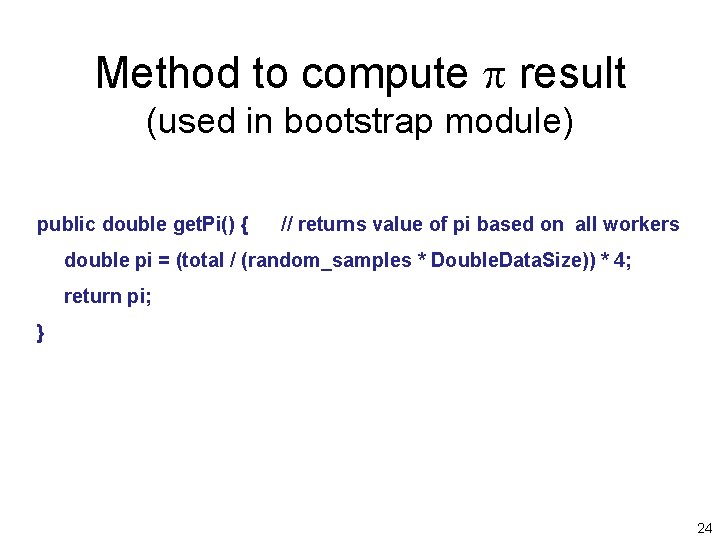 Method to compute $\pi$ result
(used in bootstrap module)

public double getPi() {     // returns value of pi based on all workers
double pi = (total / (random_samples * DoubleDataSize)) * 4;
return pi;
}

24